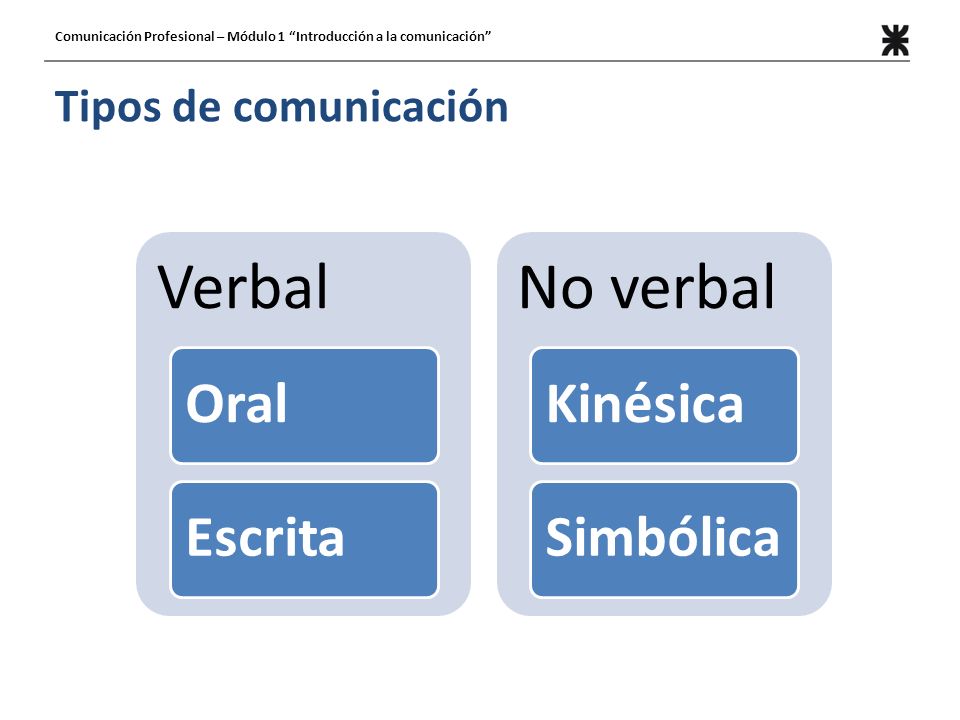 Comunicación Profesional – Módulo 1 “Introducción a la comunicación”

Tipos de comunicación

Verbal

Oral

Escrita

No verbal

Kinésica

Simbólica